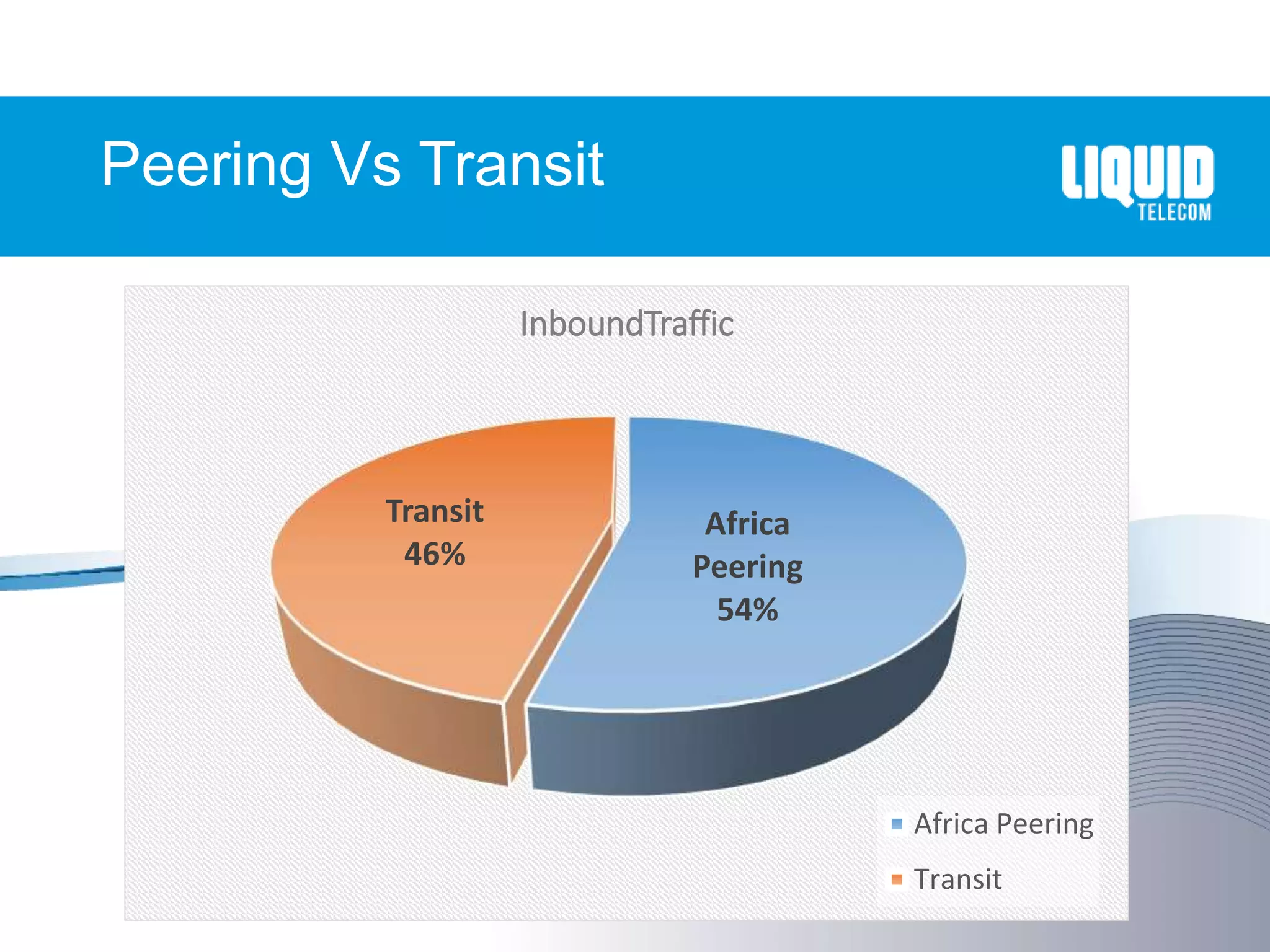 Peering Vs Transit

LIQUID
TELECOM

InboundTraffic

Transit
46%

Africa
Peering
54%

Africa Peering
Transit